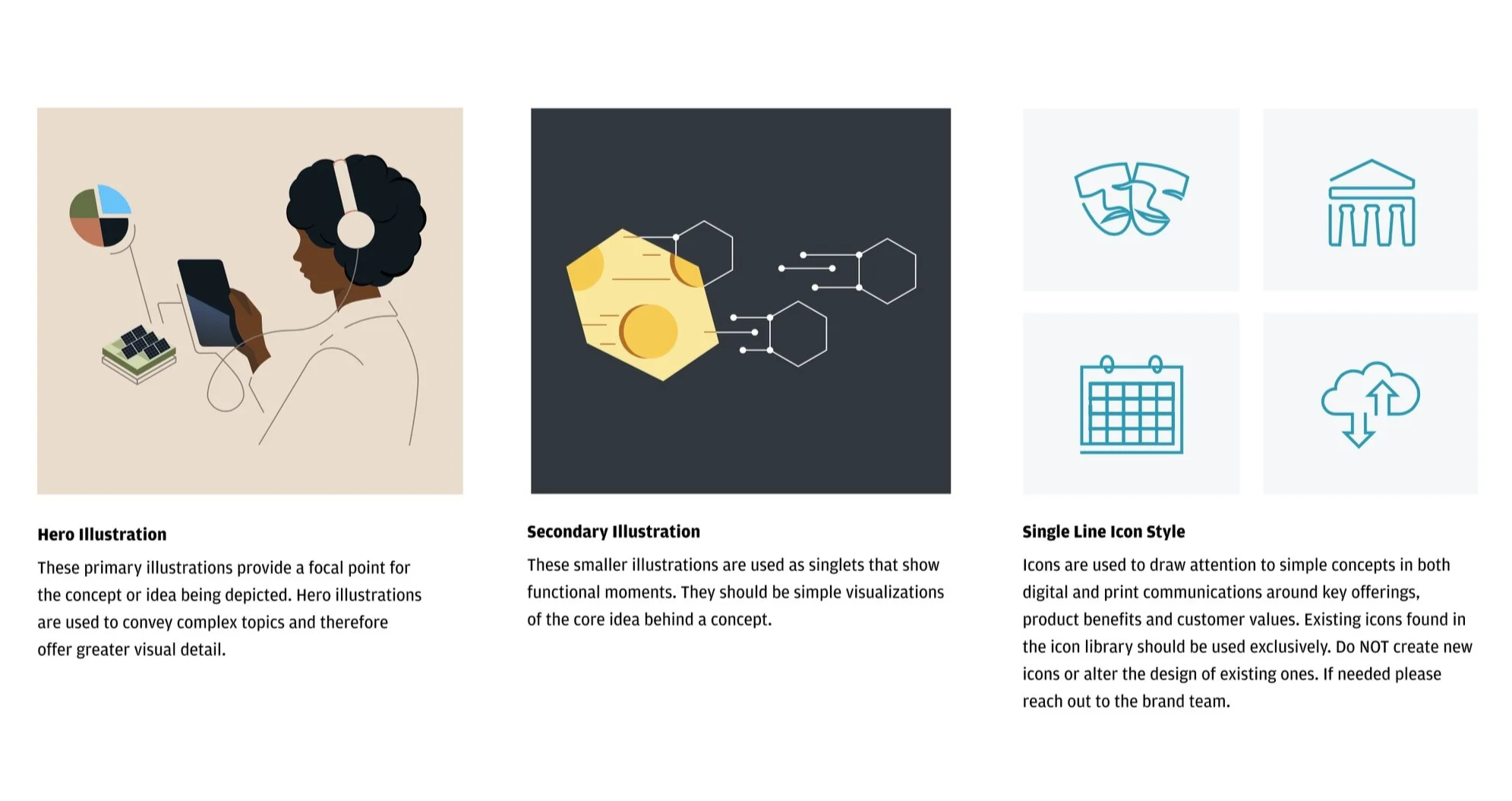 Hero Illustration

These primary illustrations provide a focal point for the concept or idea being depicted. Hero illustrations are used to convey complex topics and therefore offer greater visual detail.

Secondary Illustration

These smaller illustrations are used as singlets that show functional moments. They should be simple visualizations of the core idea behind a concept.

Single Line Icon Style

Icons are used to draw attention to simple concepts in both digital and print communications around key offerings, product benefits and customer values. Existing icons found in the icon library should be used exclusively. Do NOT create new icons or alter the design of existing ones. If needed please reach out to the brand team.